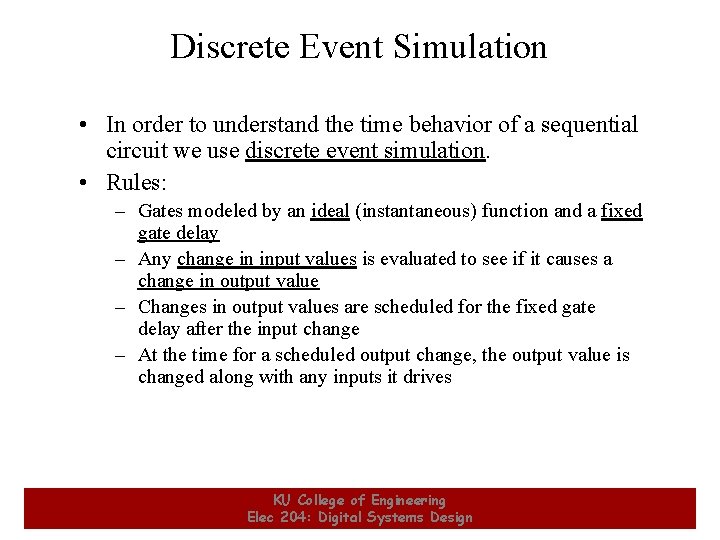 Discrete Event Simulation

• In order to understand the time behavior of a sequential circuit we use discrete event simulation.

• Rules:

– Gates modeled by an ideal (instantaneous) function and a fixed gate delay

– Any change in input values is evaluated to see if it causes a change in output value

– Changes in output values are scheduled for the fixed gate delay after the input change

– At the time for a scheduled output change, the output value is changed along with any inputs it drives

KU College of Engineering
Elec 204: Digital Systems Design